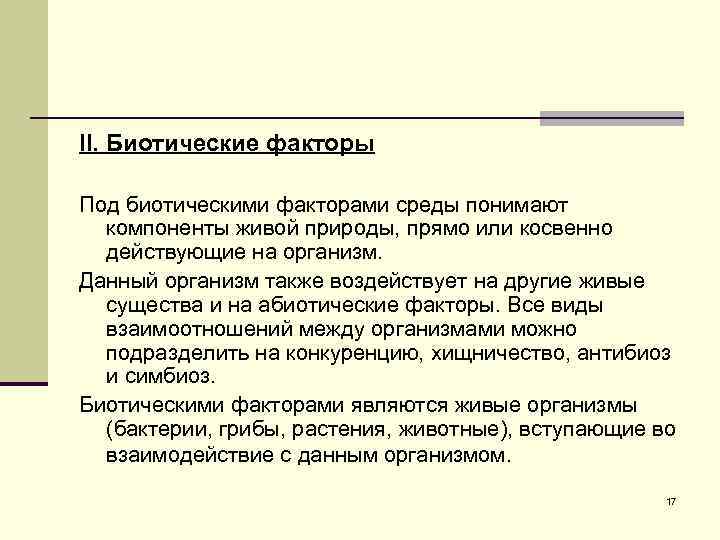 II. Биотические факторы

Под биотическими факторами среды понимают компоненты живой природы, прямо или косвенно действующие на организм.

Данный организм также воздействует на другие живые существа и на абиотические факторы. Все виды взаимоотношений между организмами можно подразделить на конкуренцию, хищничество, антибиоз и симбиоз.

Биотическими факторами являются живые организмы (бактерии, грибы, растения, животные), вступающие во взаимодействие с данным организмом.

17